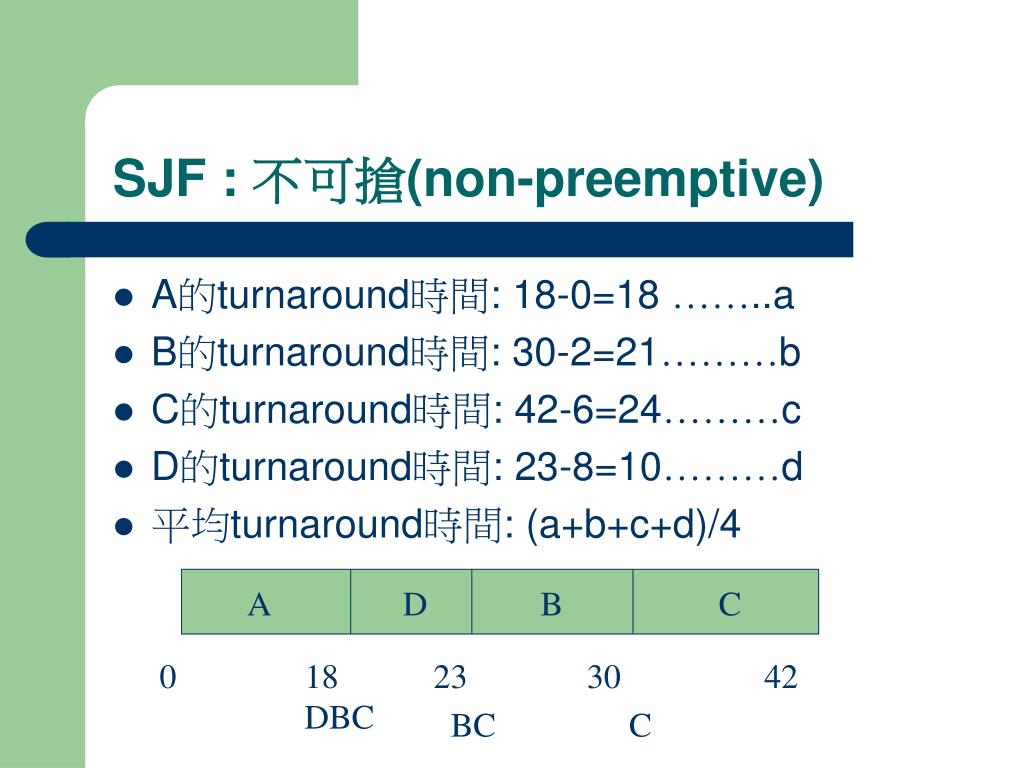 SJF : 不可搶(non-preemptive)

- A的turnaround時間: 18-0=18 ……..a
- B的turnaround時間: 30-2=21………b
- C的turnaround時間: 42-6=24………c
- D的turnaround時間: 23-8=10………d
- 平均turnaround時間: (a+b+c+d)/4

| A | D | B | C |
|---|---|---|---|

0 18 23 30 42

DBC BC C